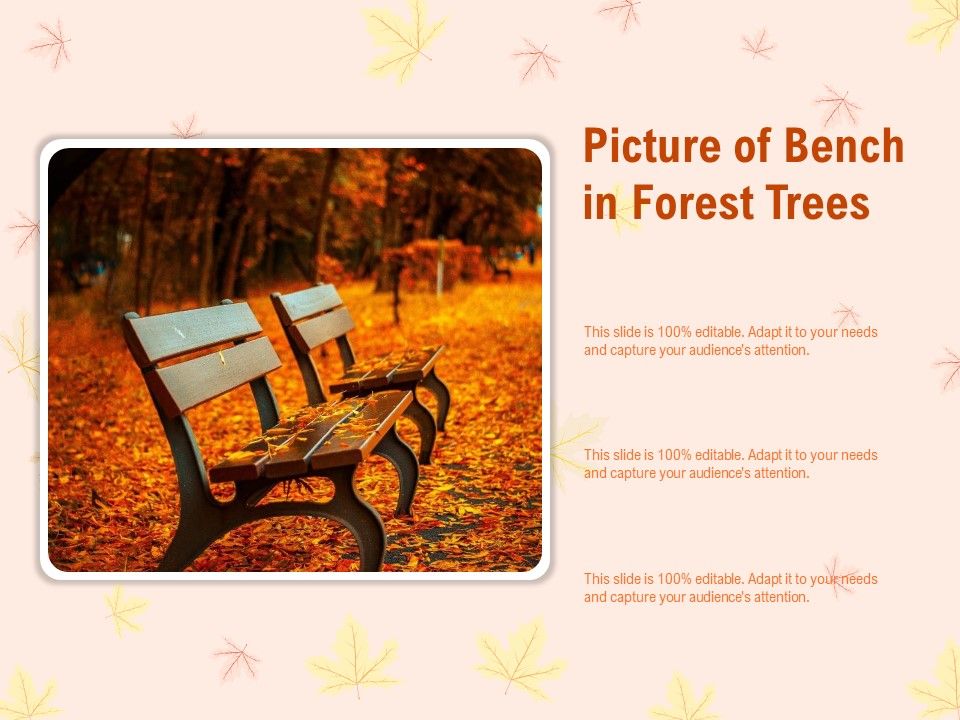 Picture of Bench in Forest Trees

This slide is 100% editable. Adapt it to your needs and capture your audience's attention.

This slide is 100% editable. Adapt it to your needs and capture your audience's attention.

This slide is 100% editable. Adapt it to your needs and capture your audience's attention.